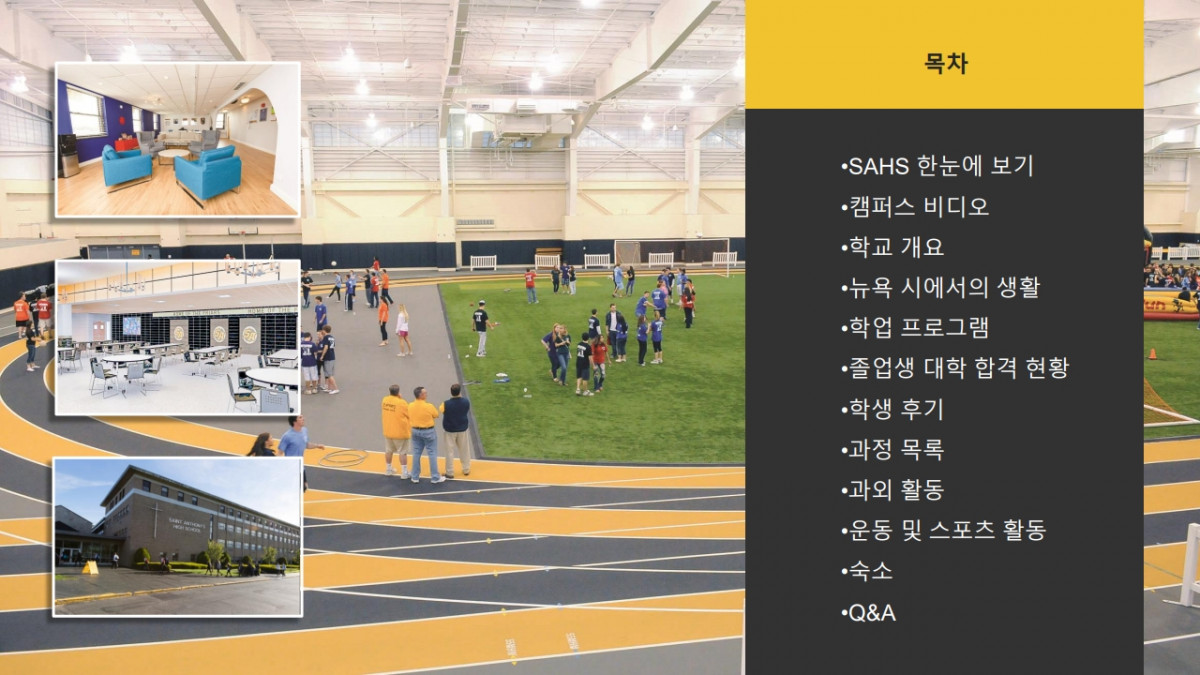 목차

•SAHS 한눈에 보기
•캠퍼스 비디오
•학교 개요
•뉴욕 시에서의 생활
•학업 프로그램
•졸업생 대학 합격 현황
•학생 후기
•과정 목록
•과외 활동
•운동 및 스포츠 활동
•숙소
•Q&A